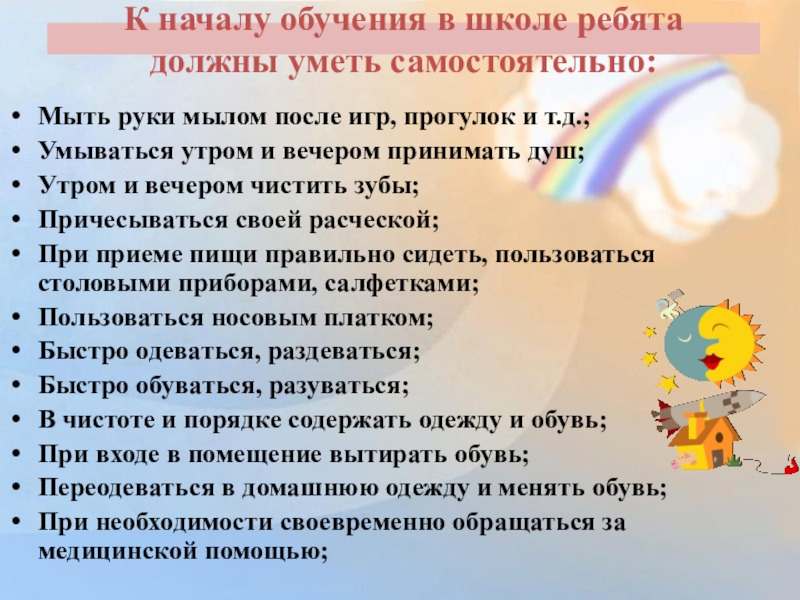 К началу обучения в школе ребята должны уметь самостоятельно:

• Мыть руки мылом после игр, прогулок и т.д.;
• Умываться утром и вечером принимать душ;
• Утром и вечером чистить зубы;
• Причесываться своей расческой;
• При приеме пищи правильно сидеть, пользоваться столовыми приборами, салфетками;
• Пользоваться носовым платком;
• Быстро одеваться, раздеваться;
• Быстро обуваться, разуваться;
• В чистоте и порядке содержать одежду и обувь;
• При входе в помещение вытирать обувь;
• Переодеваться в домашнюю одежду и менять обувь;
• При необходимости своевременно обращаться за медицинской помощью;